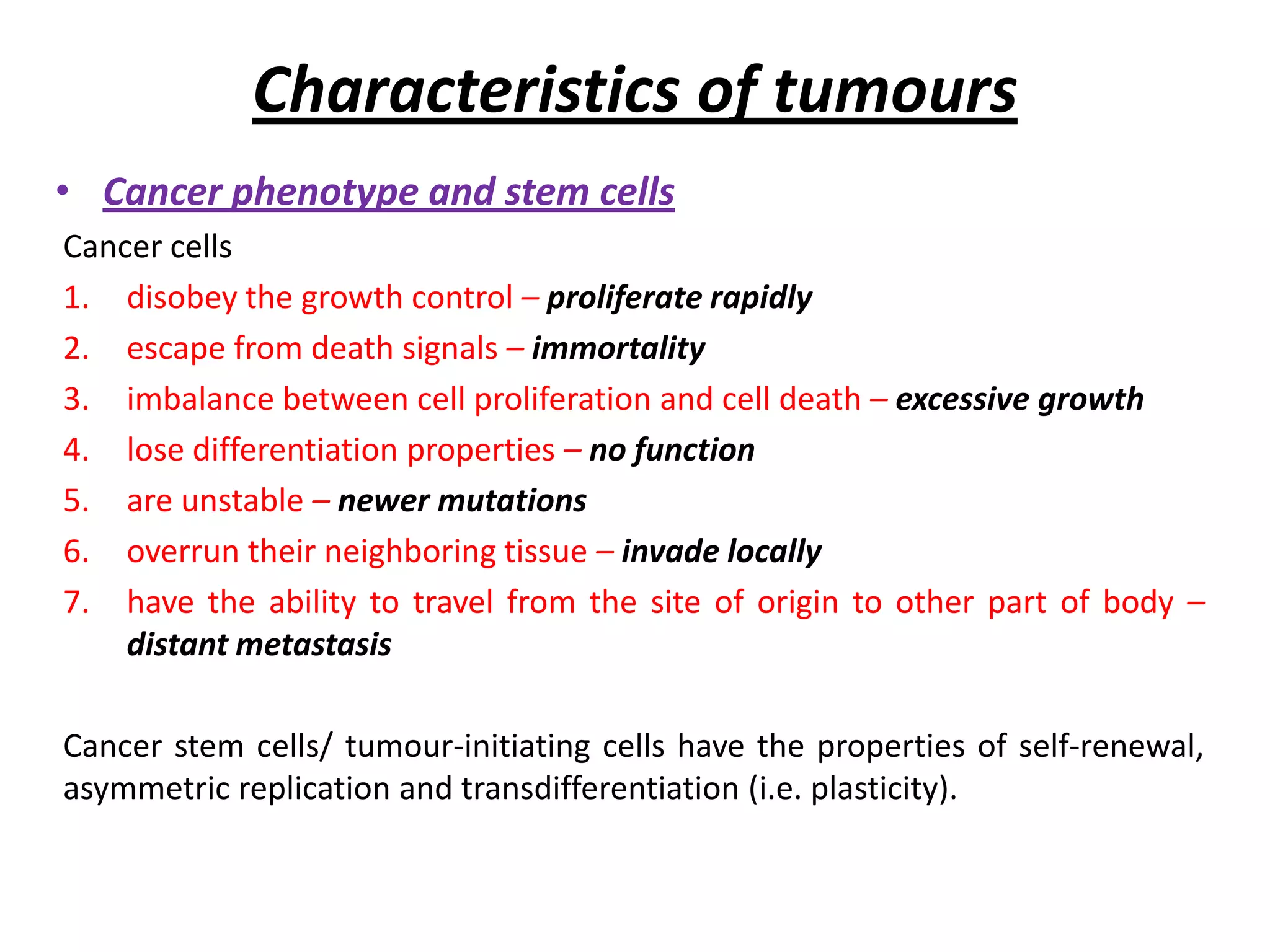 Characteristics of tumours

• Cancer phenotype and stem cells

Cancer cells

1. disobey the growth control – proliferate rapidly
2. escape from death signals – immortality
3. imbalance between cell proliferation and cell death – excessive growth
4. lose differentiation properties – no function
5. are unstable – newer mutations
6. overrun their neighboring tissue – invade locally
7. have the ability to travel from the site of origin to other part of body – distant metastasis

Cancer stem cells/ tumour-initiating cells have the properties of self-renewal, asymmetric replication and transdifferentiation (i.e. plasticity).